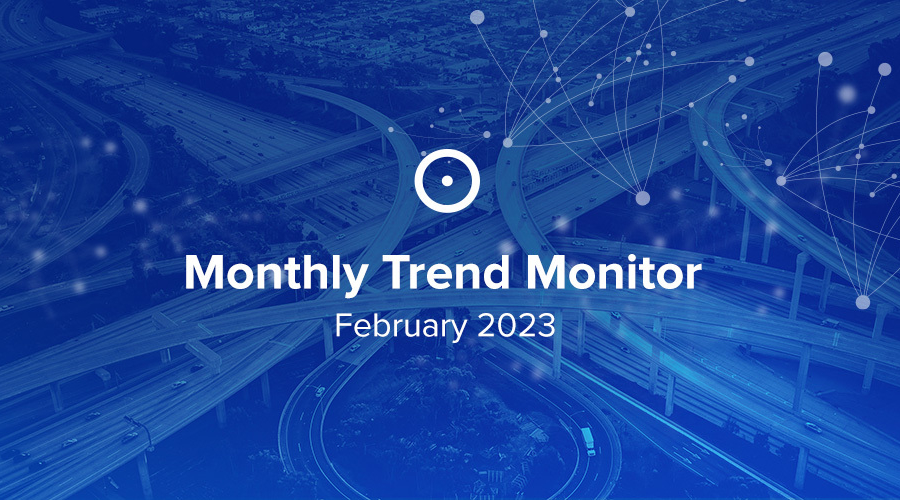 Monthly Trend Monitor

February 2023